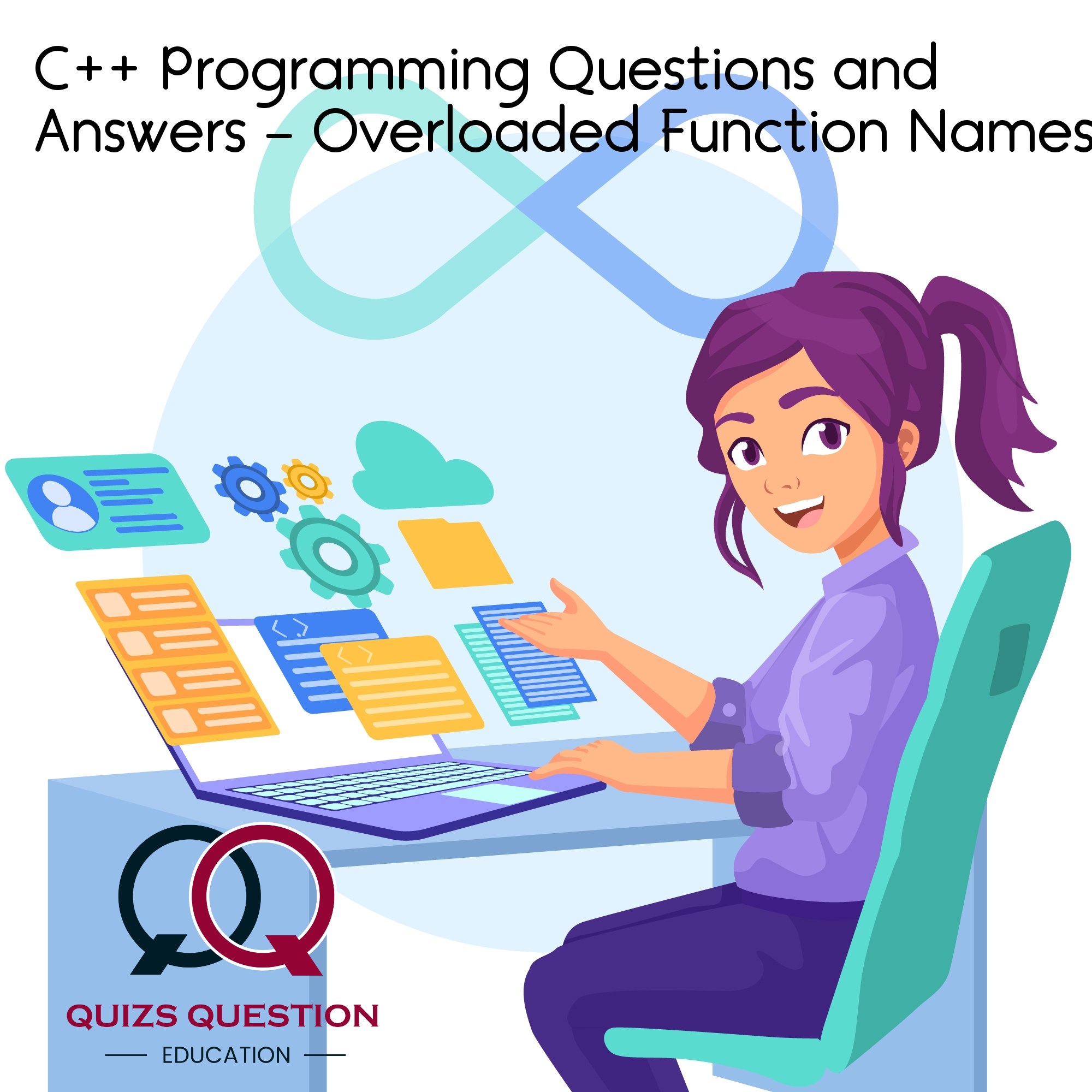 C++ Programming Questions and Answers – Overloaded Function Names

QUIZS QUESTION
EDUCATION